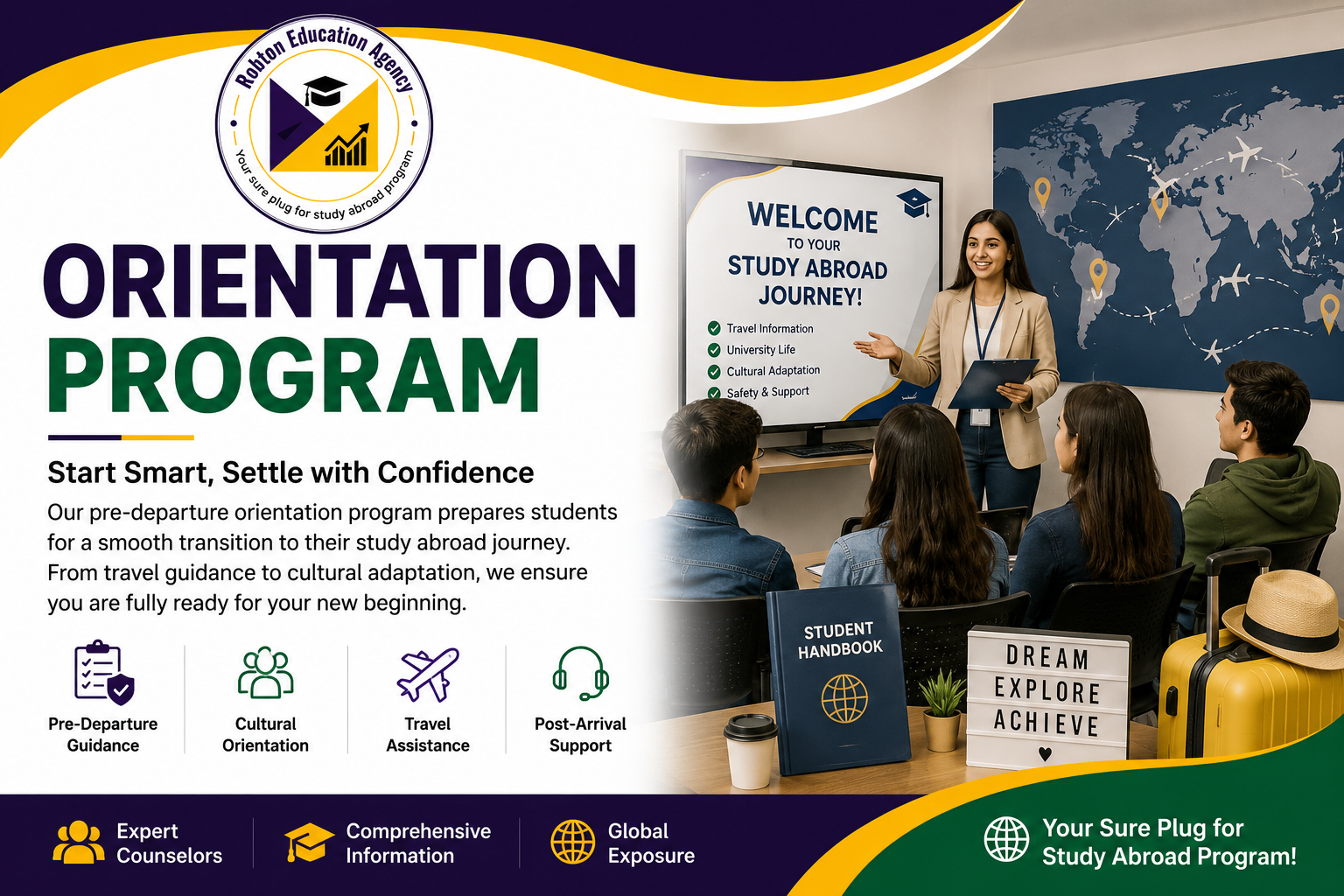 Robton Education Agency
Your sure plug for study abroad program

ORIENTATION PROGRAM

Start Smart, Settle with Confidence

Our pre-departure orientation program prepares students for a smooth transition to their study abroad journey. From travel guidance to cultural adaptation, we ensure you are fully ready for your new beginning.

Pre-Departure Guidance

Cultural Orientation

Travel Assistance

Post-Arrival Support

WELCOME TO YOUR STUDY ABROAD JOURNEY!

Travel Information
University Life
Cultural Adaptation
Safety & Support

STUDENT HANDBOOK

DREAM
EXPLORE
ACHIEVE

Expert Counselors

Comprehensive Information

Global Exposure

Your Sure Plug for Study Abroad Program!